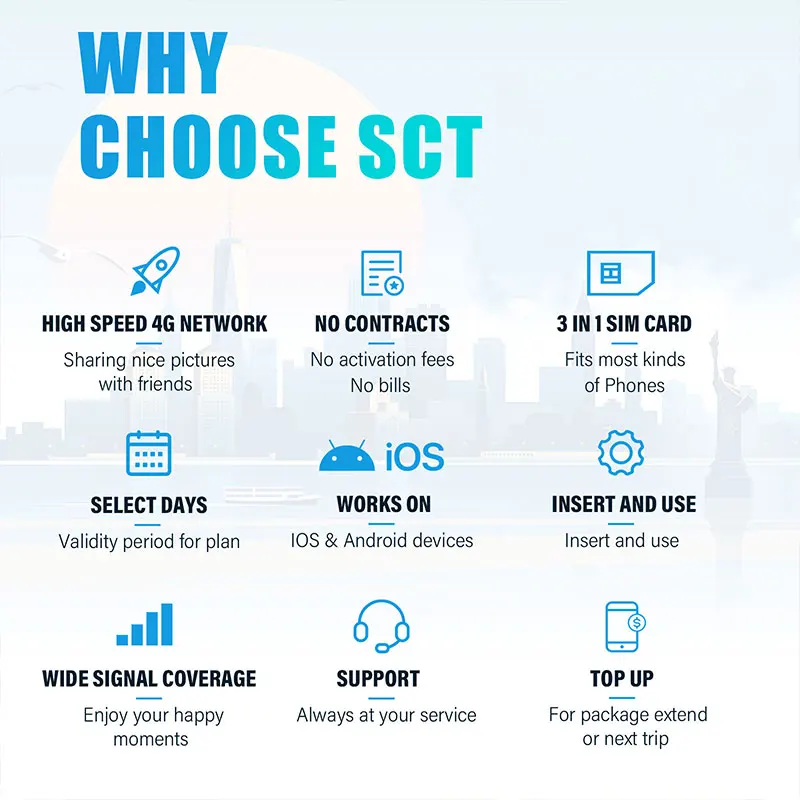 WHY CHOOSE SCT

HIGH SPEED 4G NETWORK
Sharing nice pictures with friends

NO CONTRACTS
No activation fees
No bills

3 IN 1 SIM CARD
Fits most kinds of Phones

SELECT DAYS
Validity period for plan

iOS
WORKS ON
IOS & Android devices

INSERT AND USE
Insert and use

WIDE SIGNAL COVERAGE
Enjoy your happy moments

SUPPORT
Always at your service

TOP UP
For package extend or next trip